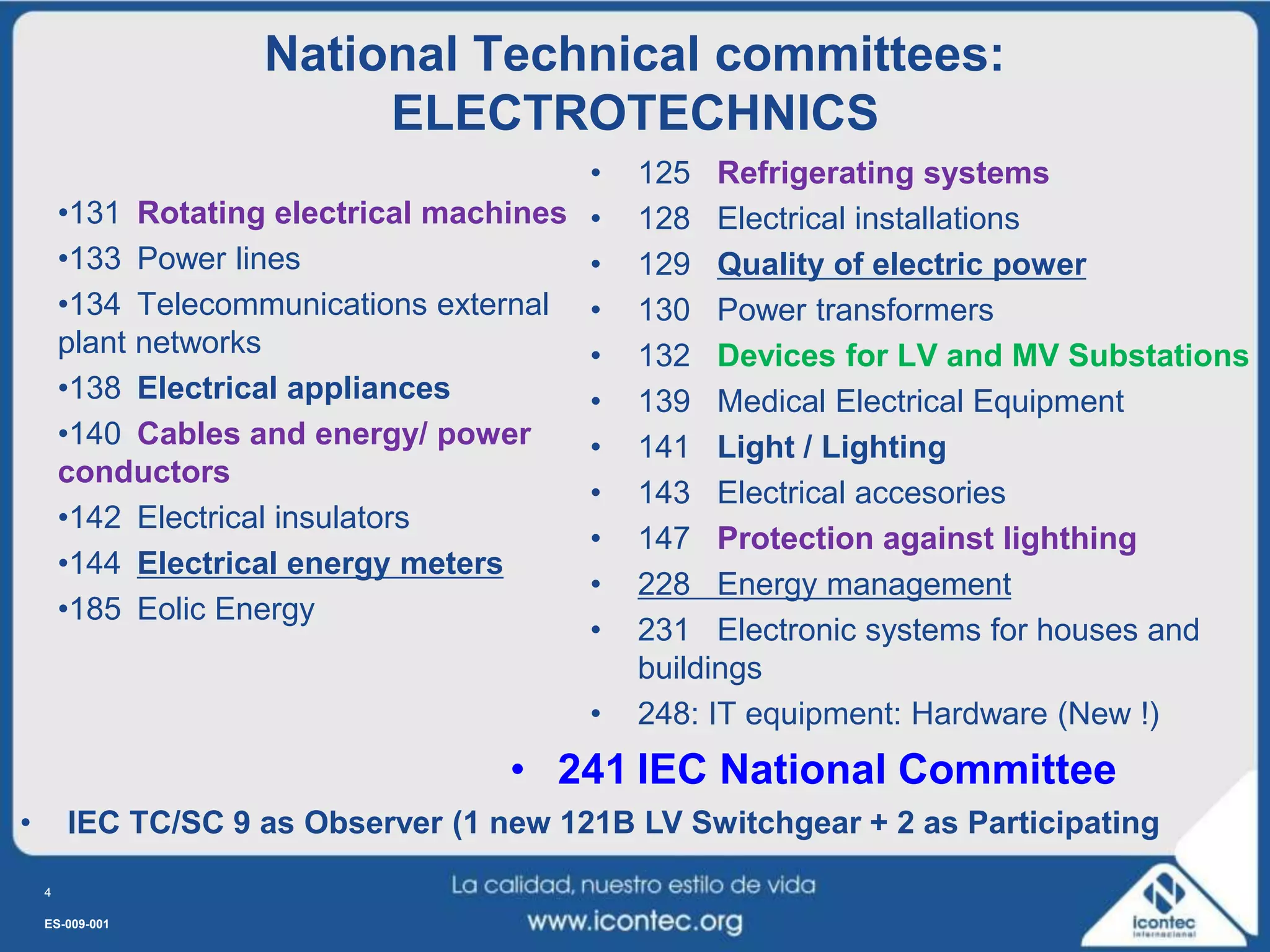 National Technical committees: ELECTROTECHNICS

•131 Rotating electrical machines
•133 Power lines
•134 Telecommunications external plant networks
•138 Electrical appliances
•140 Cables and energy/ power conductors
•142 Electrical insulators
•144 Electrical energy meters
•185 Eolic Energy

• 125 Refrigerating systems
• 128 Electrical installations
• 129 Quality of electric power
• 130 Power transformers
• 132 Devices for LV and MV Substations
• 139 Medical Electrical Equipment
• 141 Light / Lighting
• 143 Electrical accesories
• 147 Protection against lighthing
• 228 Energy management
• 231 Electronic systems for houses and buildings
• 248: IT equipment: Hardware (New !)

• 241 IEC National Committee

• IEC TC/SC 9 as Observer (1 new 121B LV Switchgear + 2 as Participating

4
ES-009-001

La calidad, nuestro estilo de vida
www.icontec.org

icontec
internacional